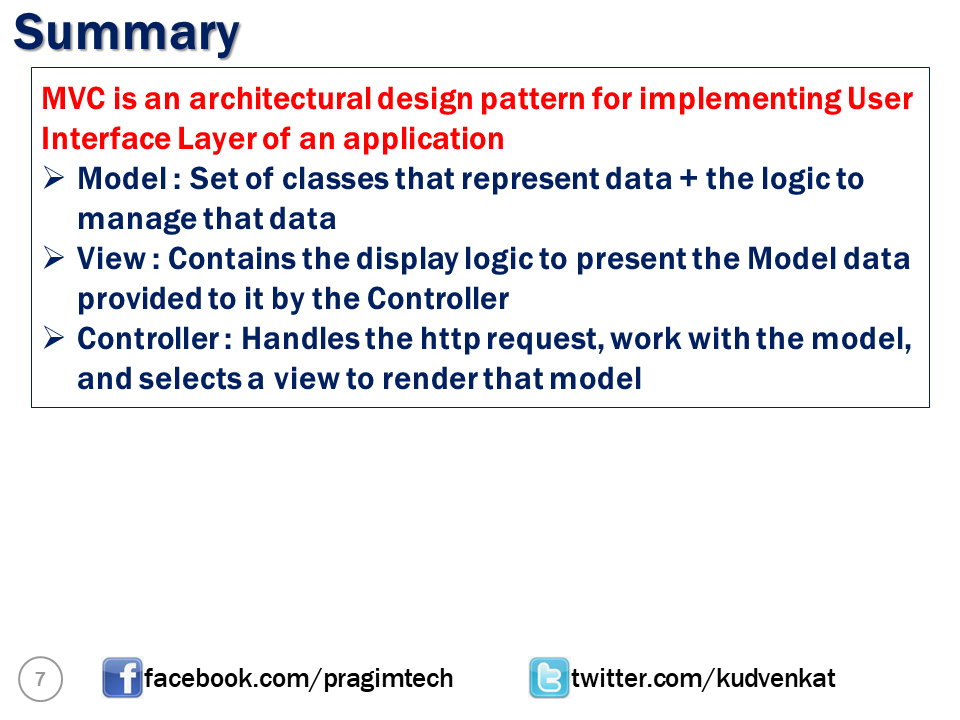 Summary

MVC is an architectural design pattern for implementing User Interface Layer of an application

➢ Model : Set of classes that represent data + the logic to manage that data

➢ View : Contains the display logic to present the Model data provided to it by the Controller

➢ Controller : Handles the http request, work with the model, and selects a view to render that model

7

facebook.com/pragimtech

twitter.com/kudvenkat